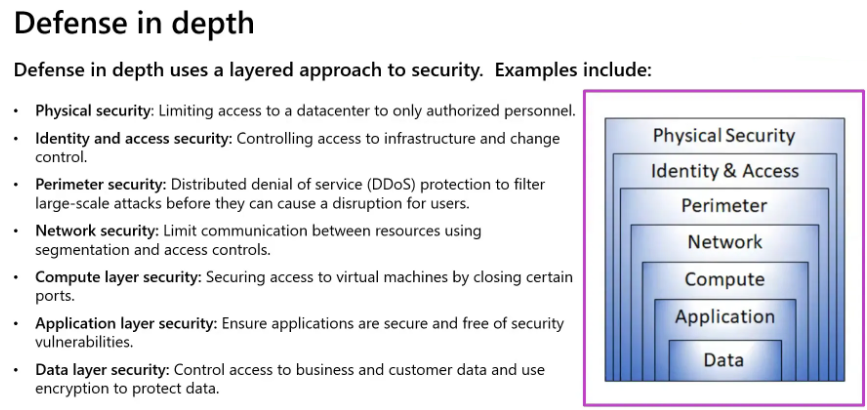 Defense in depth

Defense in depth uses a layered approach to security. Examples include:

• Physical security: Limiting access to a datacenter to only authorized personnel.
• Identity and access security: Controlling access to infrastructure and change control.
• Perimeter security: Distributed denial of service (DDoS) protection to filter large-scale attacks before they can cause a disruption for users.
• Network security: Limit communication between resources using segmentation and access controls.
• Compute layer security: Securing access to virtual machines by closing certain ports.
• Application layer security: Ensure applications are secure and free of security vulnerabilities.
• Data layer security: Control access to business and customer data and use encryption to protect data.

Physical Security
Identity & Access
Perimeter
Network
Compute
Application
Data